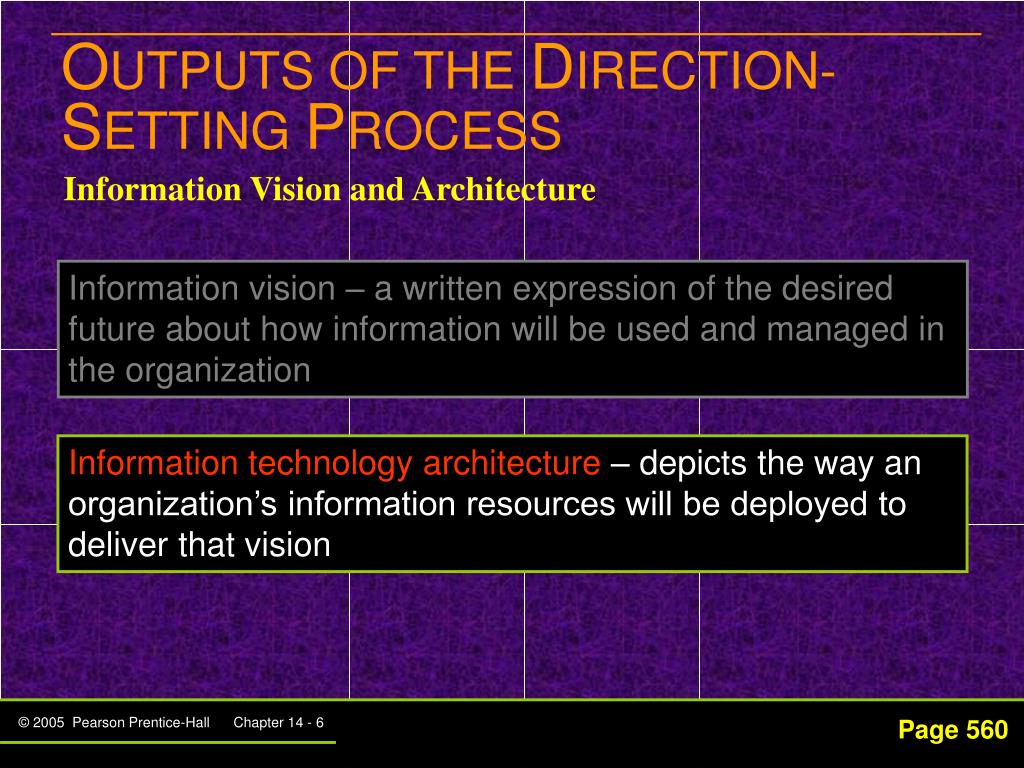 OUTPUTS OF THE DIRECTION-SETTING PROCESS

Information Vision and Architecture

Information vision – a written expression of the desired future about how information will be used and managed in the organization

Information technology architecture – depicts the way an organization's information resources will be deployed to deliver that vision

© 2005 Pearson Prentice-Hall Chapter 14 - 6

Page 560